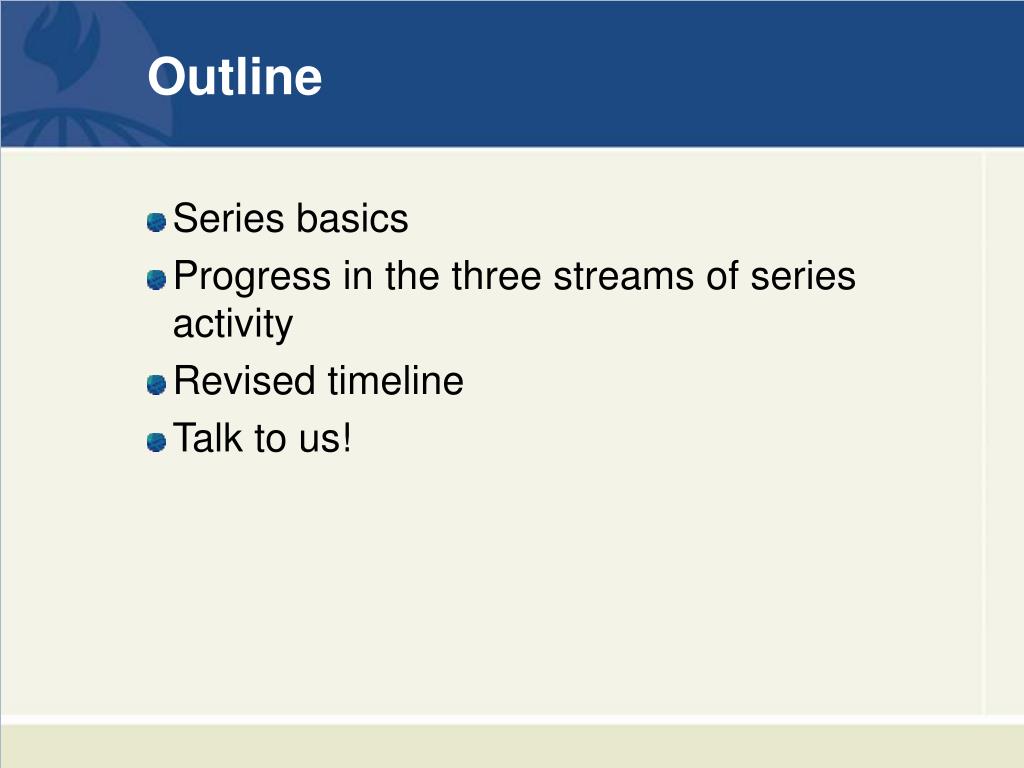 Outline

Series basics
Progress in the three streams of series activity
Revised timeline
Talk to us!